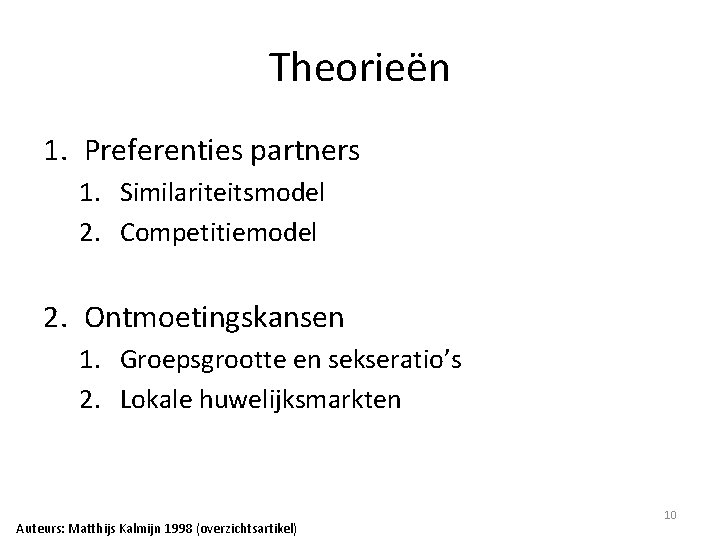 Theorieën

1. Preferenties partners
   1. Similariteitsmodel
   2. Competitiemodel

2. Ontmoetingskansen
   1. Groepsgrootte en sekseratio's
   2. Lokale huwelijksmarkten

10

Auteurs: Matthijs Kalmijn 1998 (overzichtsartikel)